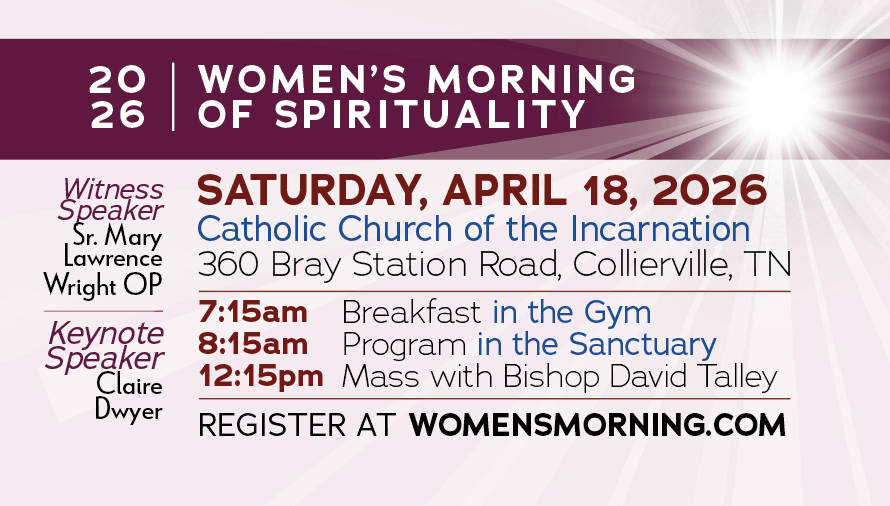 20
26

WOMEN'S MORNING OF SPIRITUALITY

Witness Speaker
Sr. Mary Lawrence Wright OP

Keynote Speaker
Claire Dwyer

SATURDAY, APRIL 18, 2026
Catholic Church of the Incarnation
360 Bray Station Road, Collierville, TN

7:15am Breakfast in the Gym
8:15am Program in the Sanctuary
12:15pm Mass with Bishop David Talley

REGISTER AT WOMENSMORNING.COM